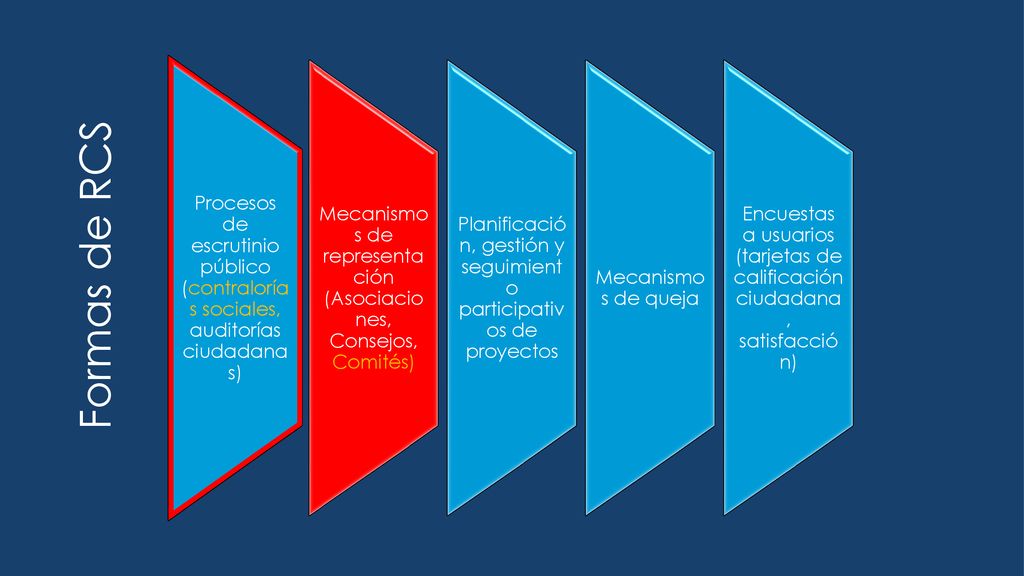 Formas de RCS

Procesos de escrutinio público (contralorías sociales, auditorías ciudadanas)

Mecanismos de representación (Asociaciones, Consejos, Comités)

Planificación, gestión y seguimiento participativos de proyectos

Mecanismos de queja

Encuestas a usuarios (tarjetas de calificación ciudadana, satisfacción)